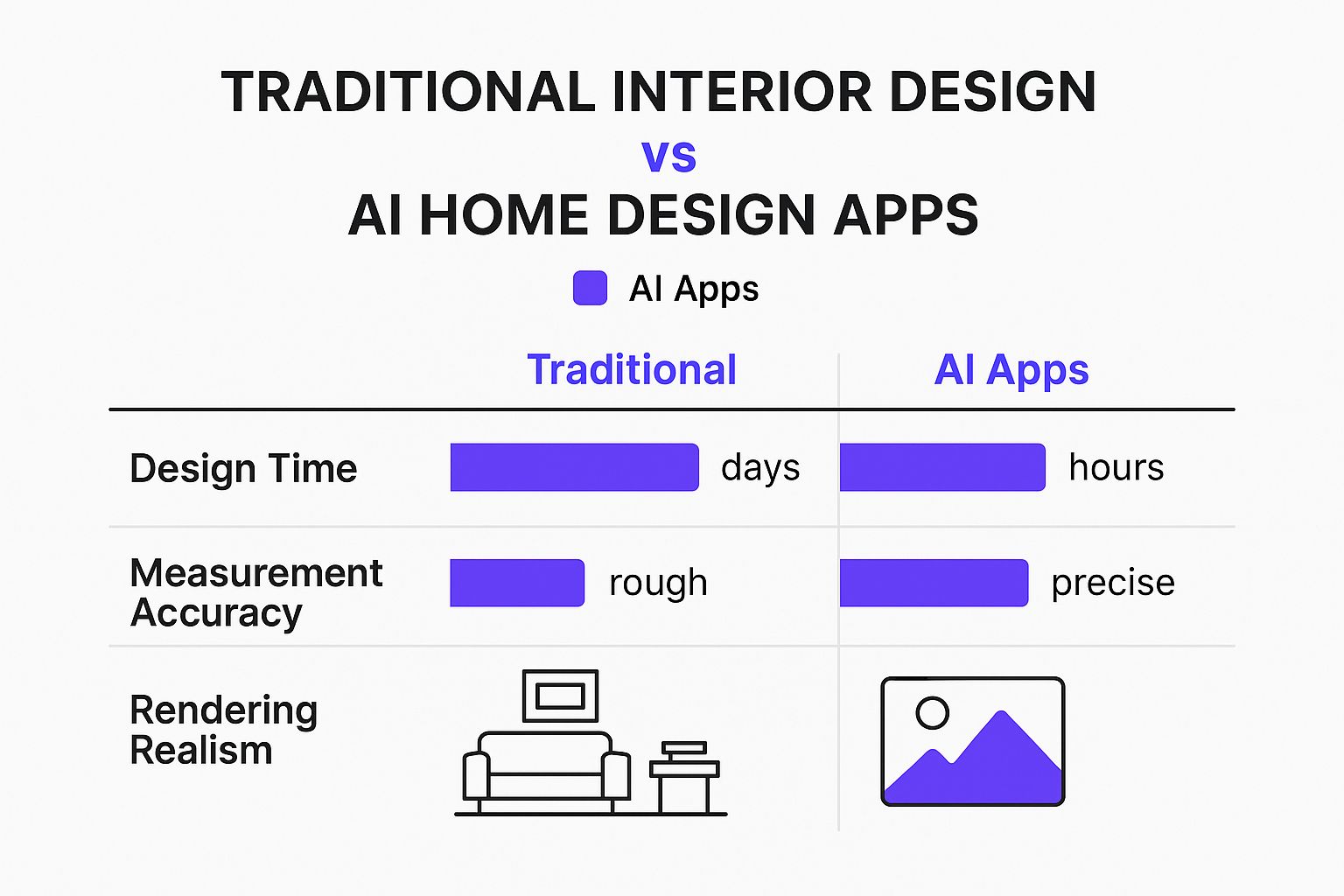 TRADITIONAL INTERIOR DESIGN
vs
AI HOME DESIGN APPS

AI Apps

| | Traditional | AI Apps |
|---|---|---|
| Design Time | days | hours |
| Measurement Accuracy | rough | precise |
| Rendering Realism | | |